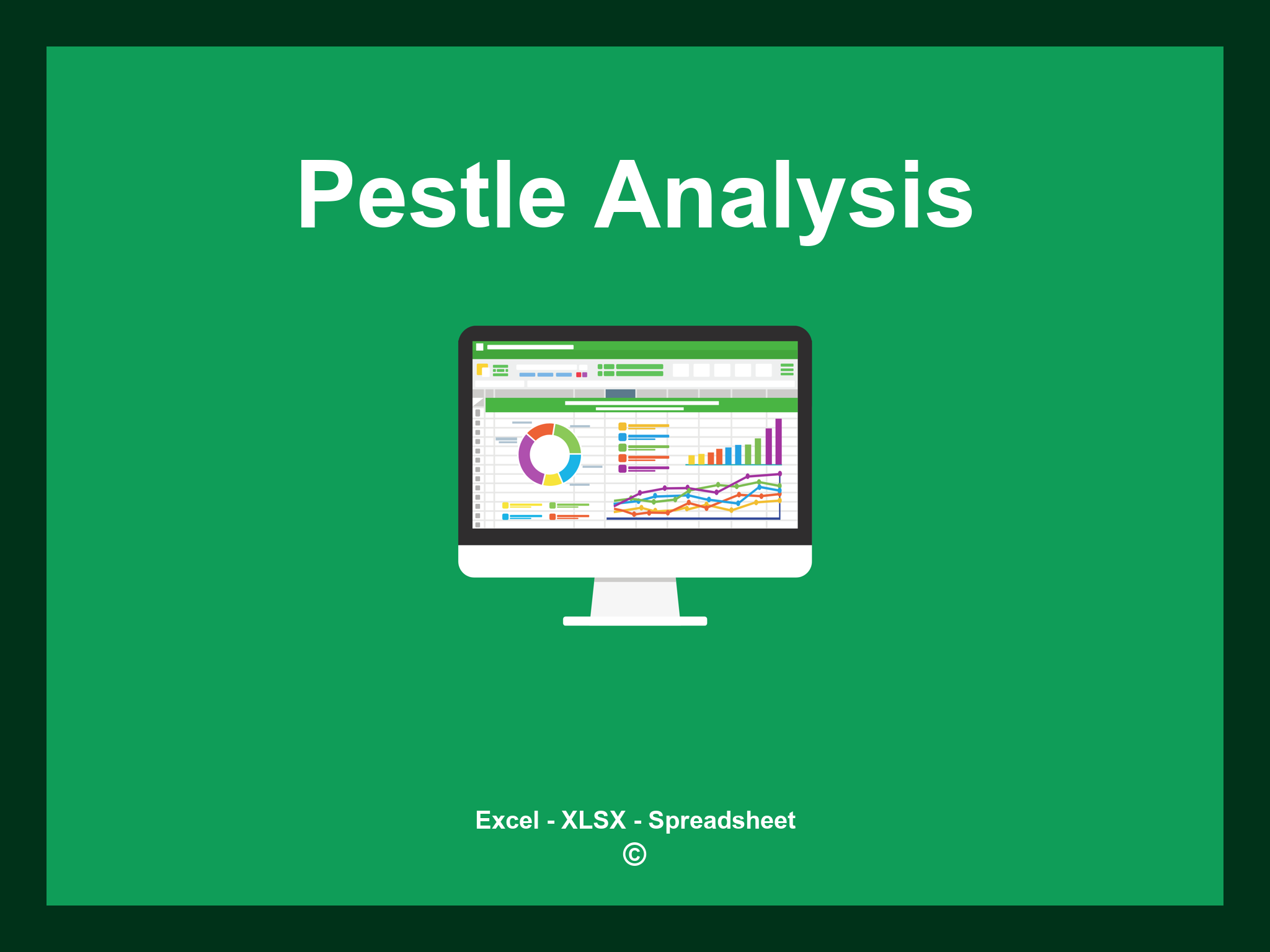 Pestle Analysis

Excel - XLSX - Spreadsheet
©